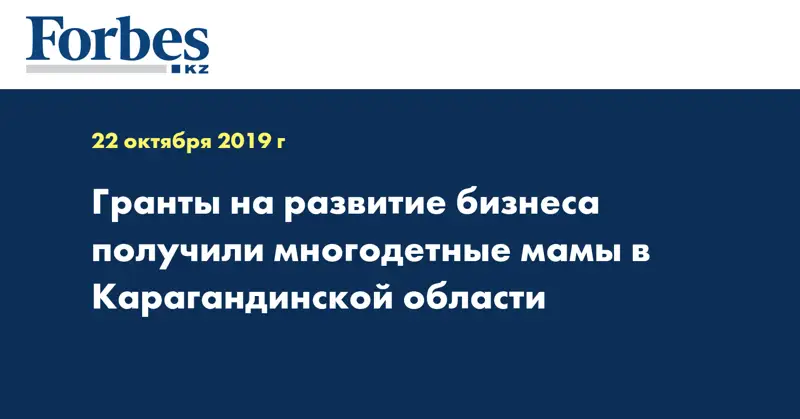 Forbes
KZ

22 октября 2019 г

Гранты на развитие бизнеса получили многодетные мамы в Карагандинской области